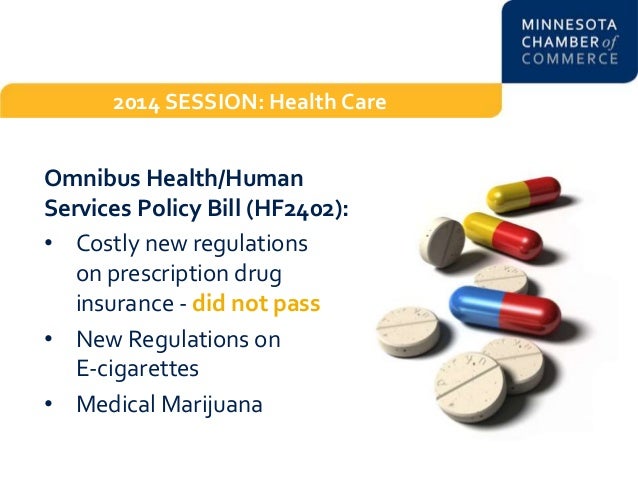 MINNESOTA CHAMBER of COMMERCE

2014 SESSION: Health Care

Omnibus Health/Human Services Policy Bill (HF2402):

• Costly new regulations on prescription drug insurance - did not pass
• New Regulations on E-cigarettes
• Medical Marijuana